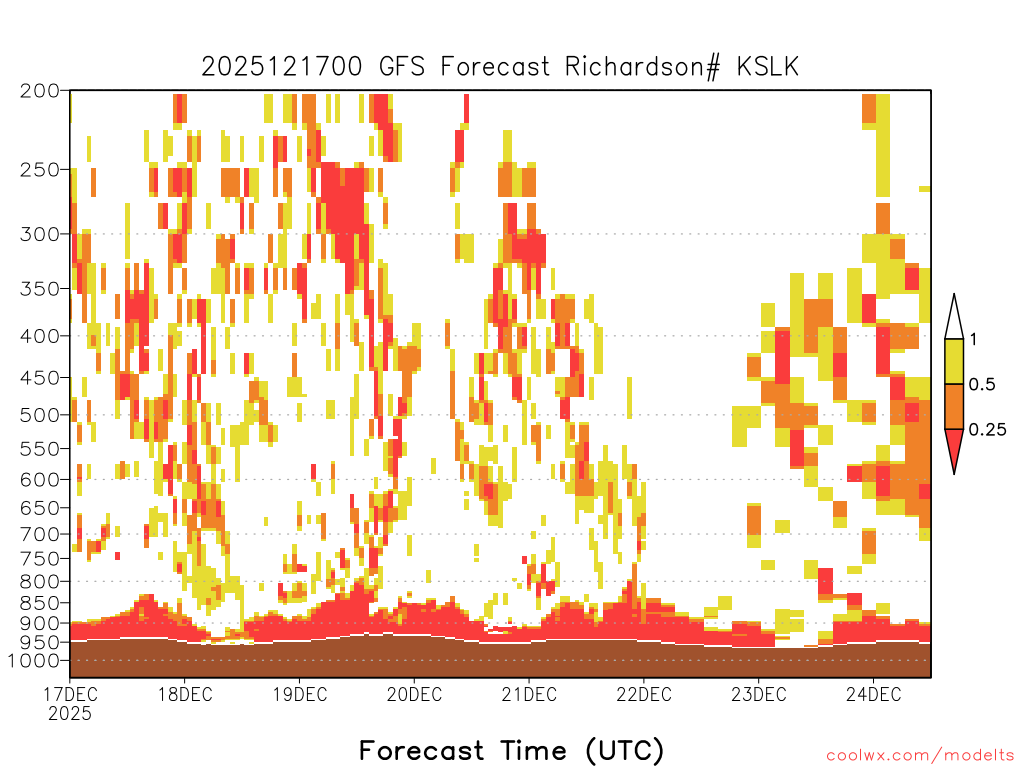 2025121700 GFS Forecast Richardson# KSLK

200
250
300
350
400
450
500
550
600
650
700
750
800
850
900
950
1000

1
0.5
0.25

17DEC
2025
18DEC
19DEC
20DEC
21DEC
22DEC
23DEC
24DEC

Forecast Time (UTC)

coolwx.com/modelts